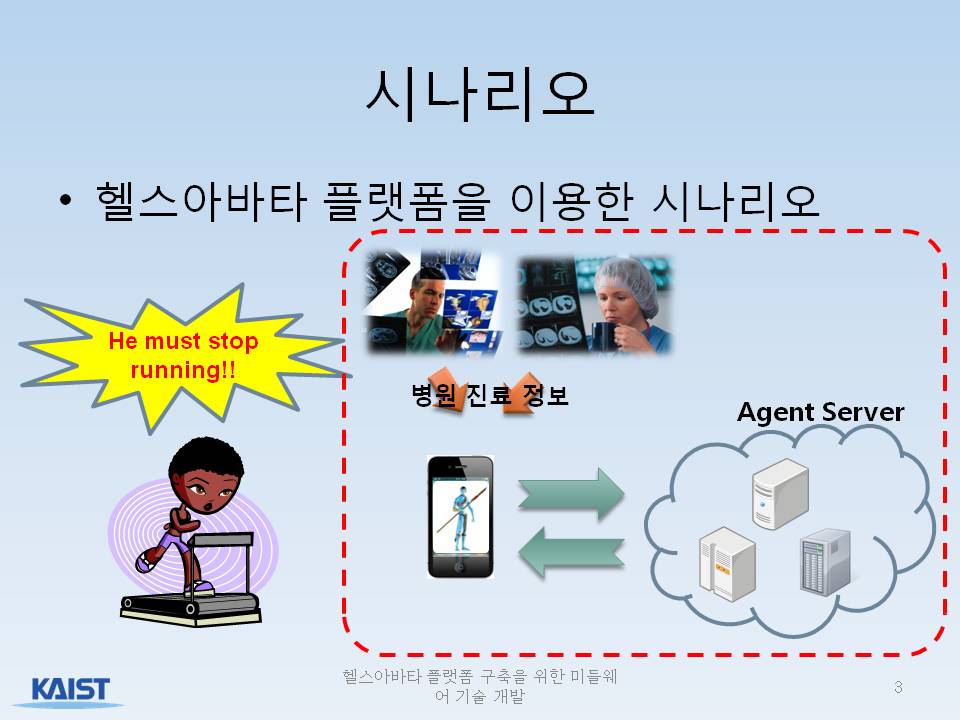 시나리오

• 헬스아바타 플랫폼을 이용한 시나리오

He must stop running!!

병원 진료 정보

Agent Server

KAIST

헬스아바타 플랫폼 구축을 위한 미들웨어 기술 개발

3